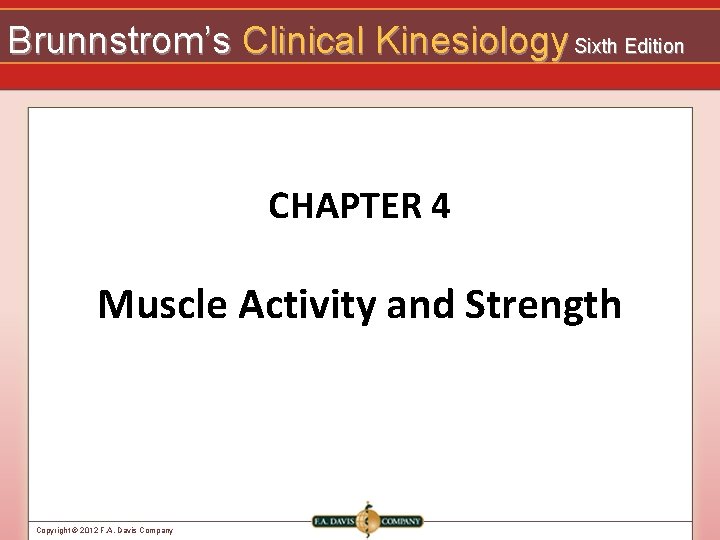 Brunnstrom's Clinical Kinesiology Sixth Edition

CHAPTER 4

Muscle Activity and Strength

Copyright © 2012 F.A. Davis Company

F.A. DAVIS COMPANY